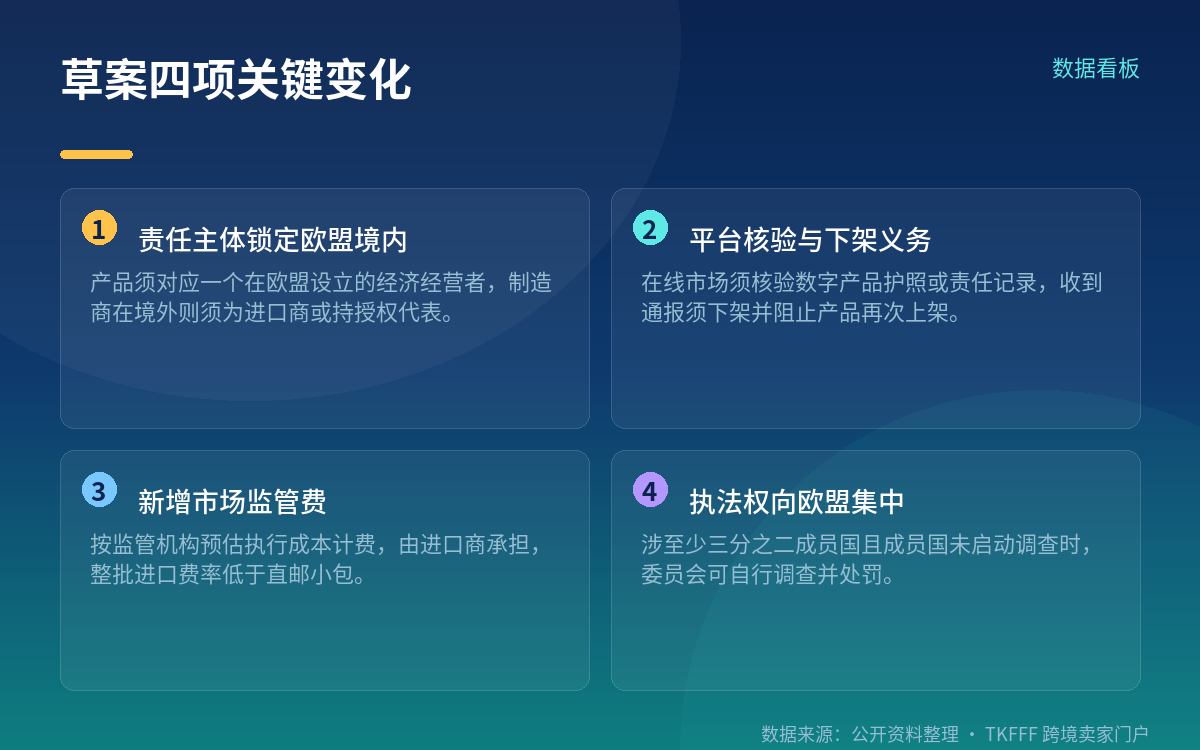 草案四项关键变化

数据看板

1 责任主体锁定欧盟境内

产品须对应一个在欧盟设立的经济经营者，制造商在境外则须为进口商或持授权代表。

2 平台核验与下架义务

在线市场须核验数字产品护照或责任记录，收到通报须下架并阻止产品再次上架。

3 新增市场监管费

按监管机构预估执行成本计费，由进口商承担，整批进口费率低于直邮小包。

4 执法权向欧盟集中

涉至少三分之二成员国且成员国未启动调查时，委员会可自行调查并处罚。

数据来源：公开资料整理 · TKFFF 跨境卖家门户